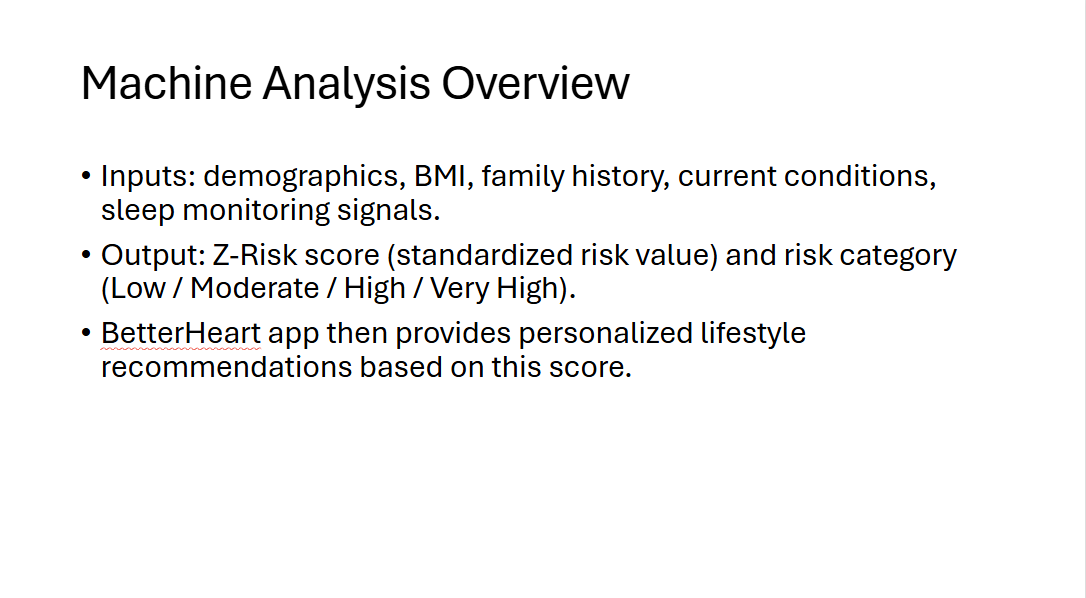 Machine Analysis Overview

• Inputs: demographics, BMI, family history, current conditions, sleep monitoring signals.

• Output: Z-Risk score (standardized risk value) and risk category (Low / Moderate / High / Very High).

• BetterHeart app then provides personalized lifestyle recommendations based on this score.